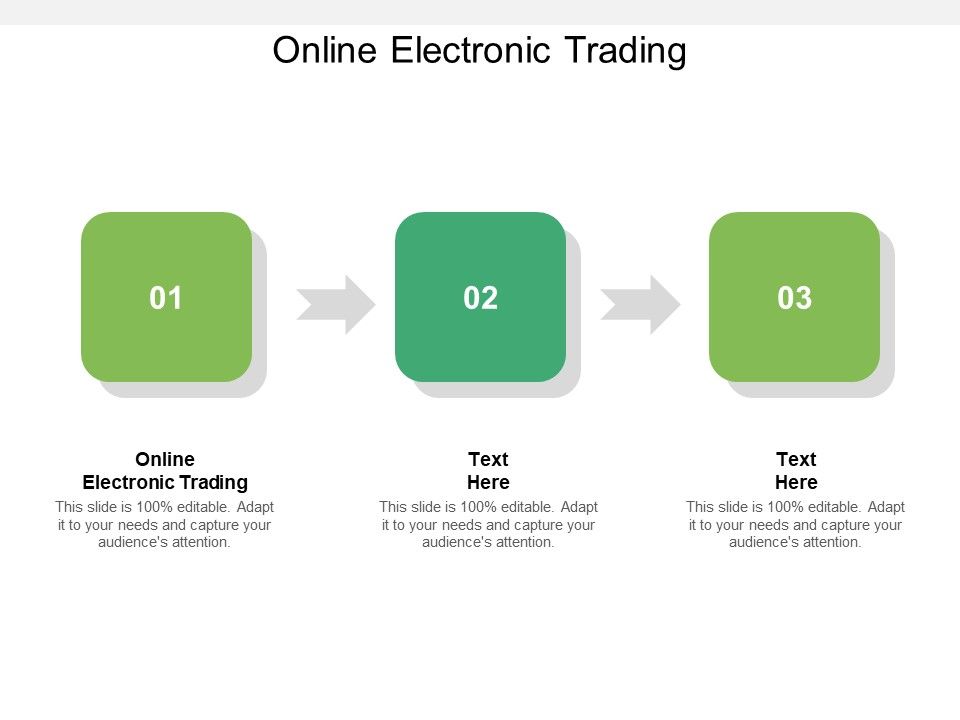 Online Electronic Trading

01

02

03

Online Electronic Trading

This slide is 100% editable. Adapt it to your needs and capture your audience's attention.

Text Here

This slide is 100% editable. Adapt it to your needs and capture your audience's attention.

Text Here

This slide is 100% editable. Adapt it to your needs and capture your audience's attention.